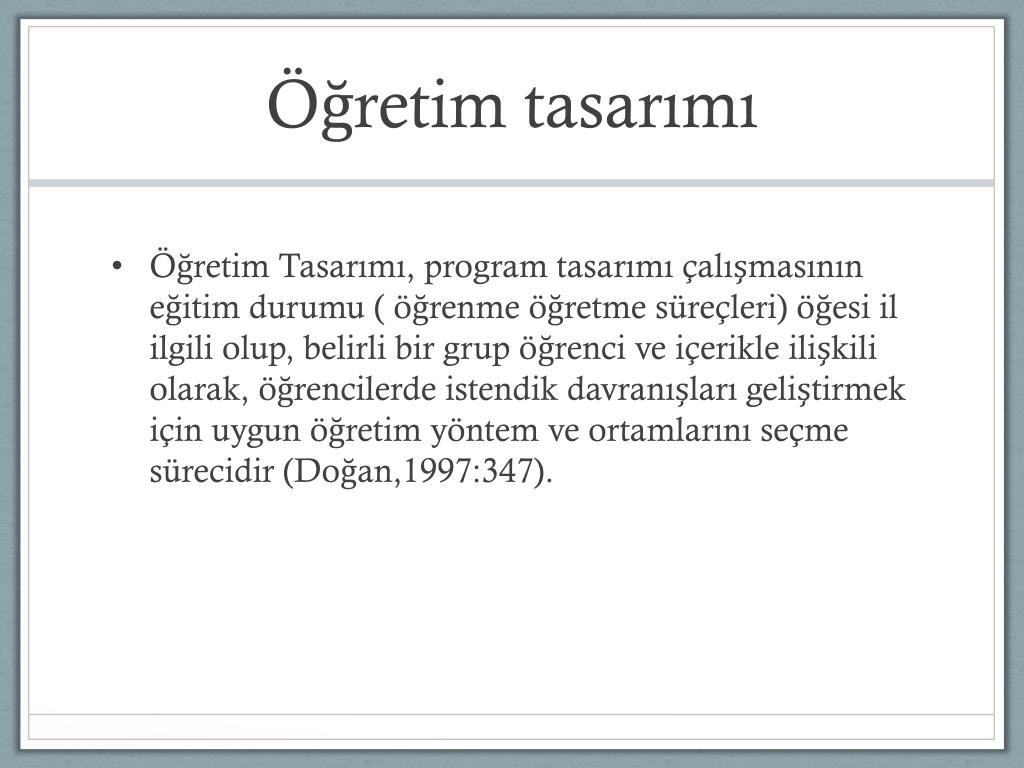 Öğretim tasarımı

• Öğretim Tasarımı, program tasarımı çalışmasının eğitim durumu ( öğrenme öğretme süreçleri) öğesi il ilgili olup, belirli bir grup öğrenci ve içerikle ilişkili olarak, öğrencilerde istendik davranışları geliştirmek için uygun öğretim yöntem ve ortamlarını seçme sürecidir (Doğan,1997:347).